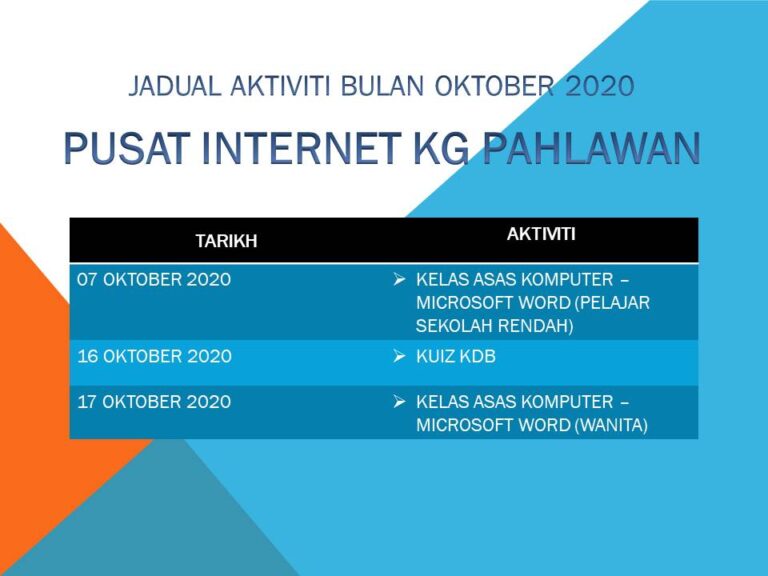 JADUAL AKTIVITI BULAN OKTOBER 2020

PUSAT INTERNET KG PAHLAWAN

| TARIKH | AKTIVITI |
|---|---|
| 07 OKTOBER 2020 | ➢ KELAS ASAS KOMPUTER – MICROSOFT WORD (PELAJAR SEKOLAH RENDAH) |
| 16 OKTOBER 2020 | ➢ KUIZ KDB |
| 17 OKTOBER 2020 | ➢ KELAS ASAS KOMPUTER – MICROSOFT WORD (WANITA) |